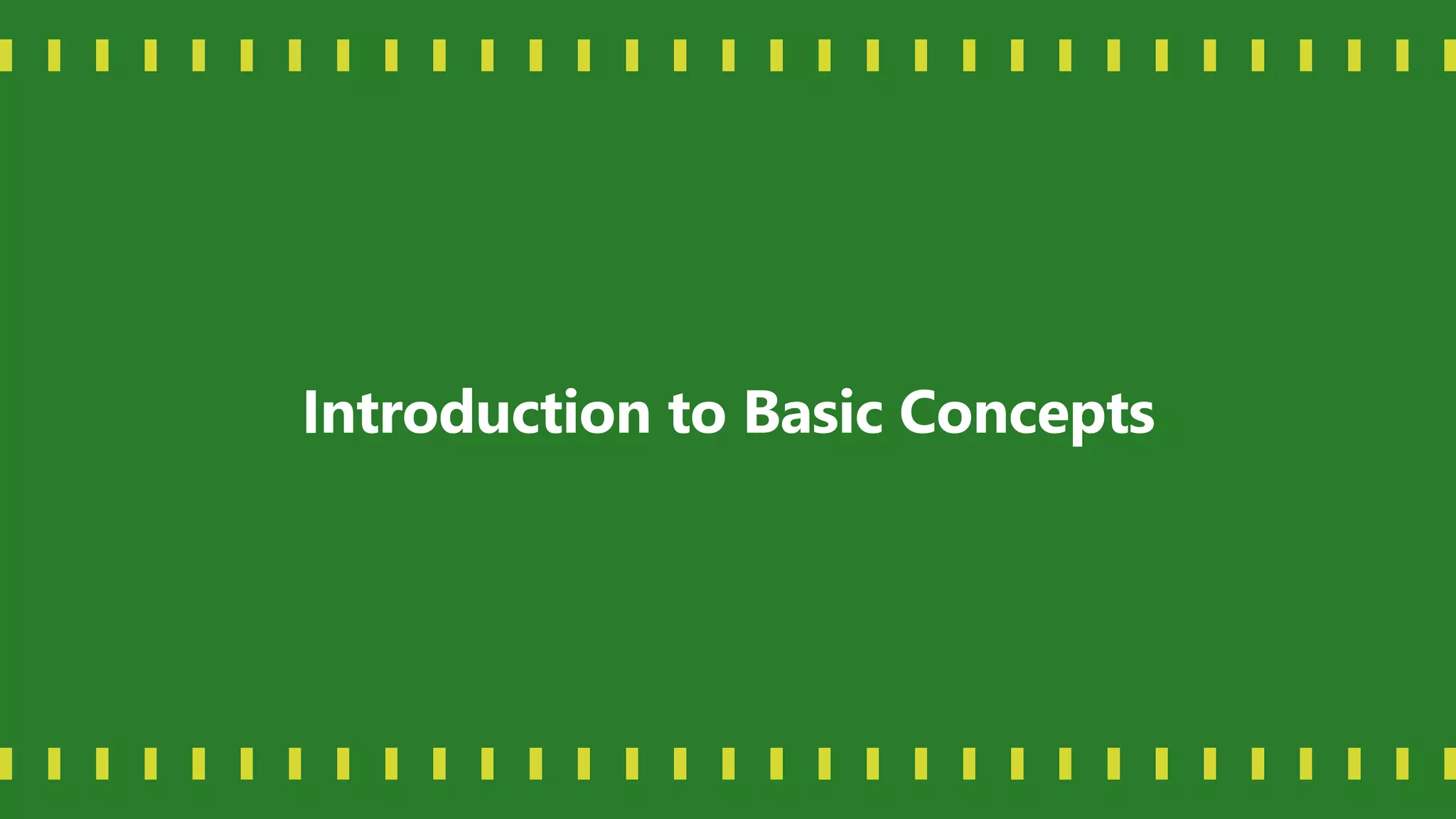 Introduction to Basic Concepts